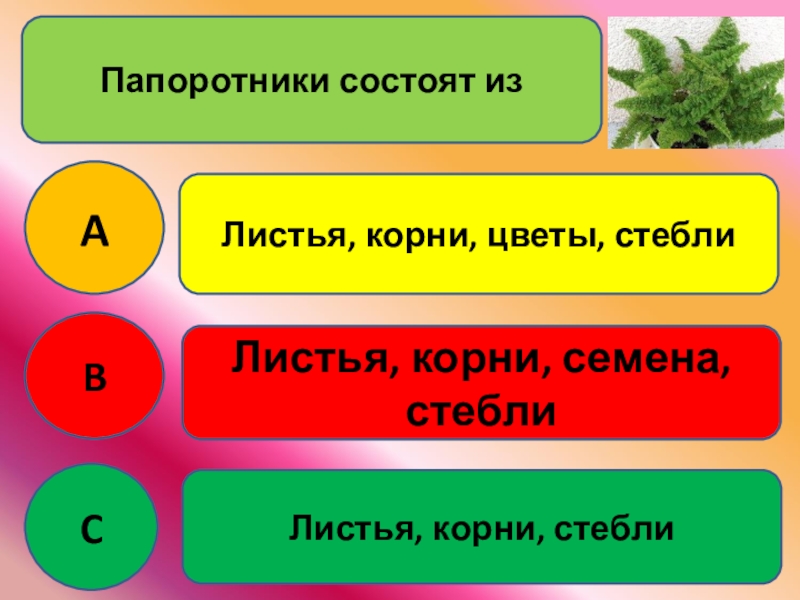 Папоротники состоят из

А

Листья, корни, цветы, стебли

В

Листья, корни, семена, стебли

С

Листья, корни, стебли